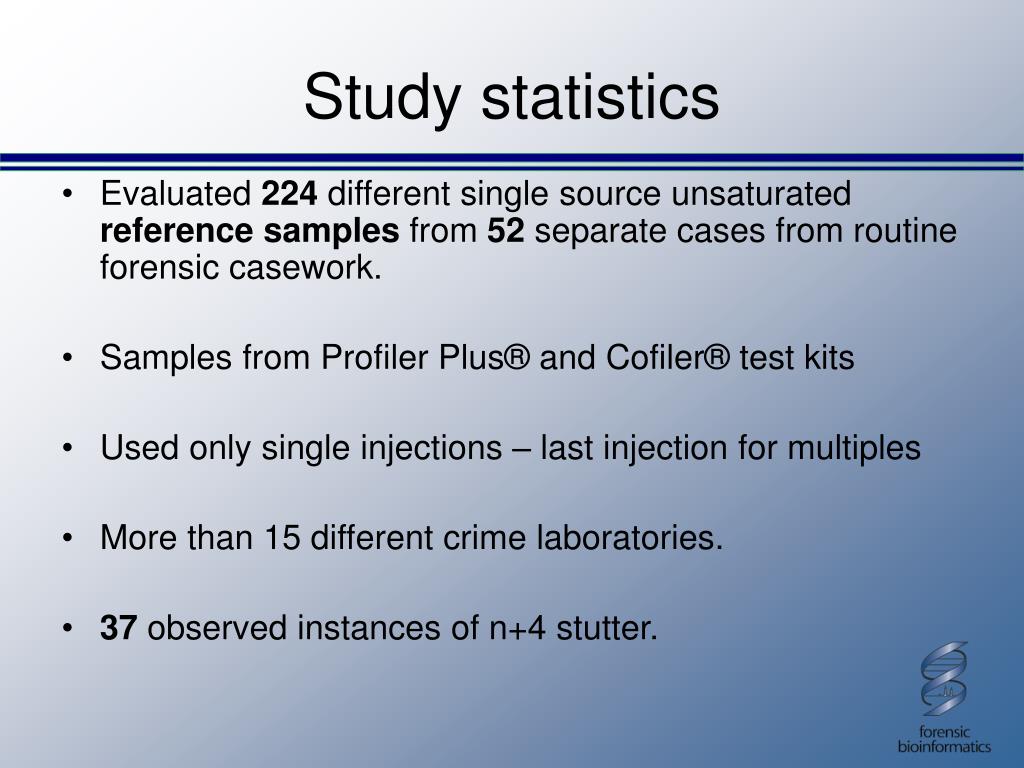 Study statistics

• Evaluated 224 different single source unsaturated reference samples from 52 separate cases from routine forensic casework.

• Samples from Profiler Plus® and Cofiler® test kits

• Used only single injections – last injection for multiples

• More than 15 different crime laboratories.

• 37 observed instances of n+4 stutter.

forensic bioinformatics